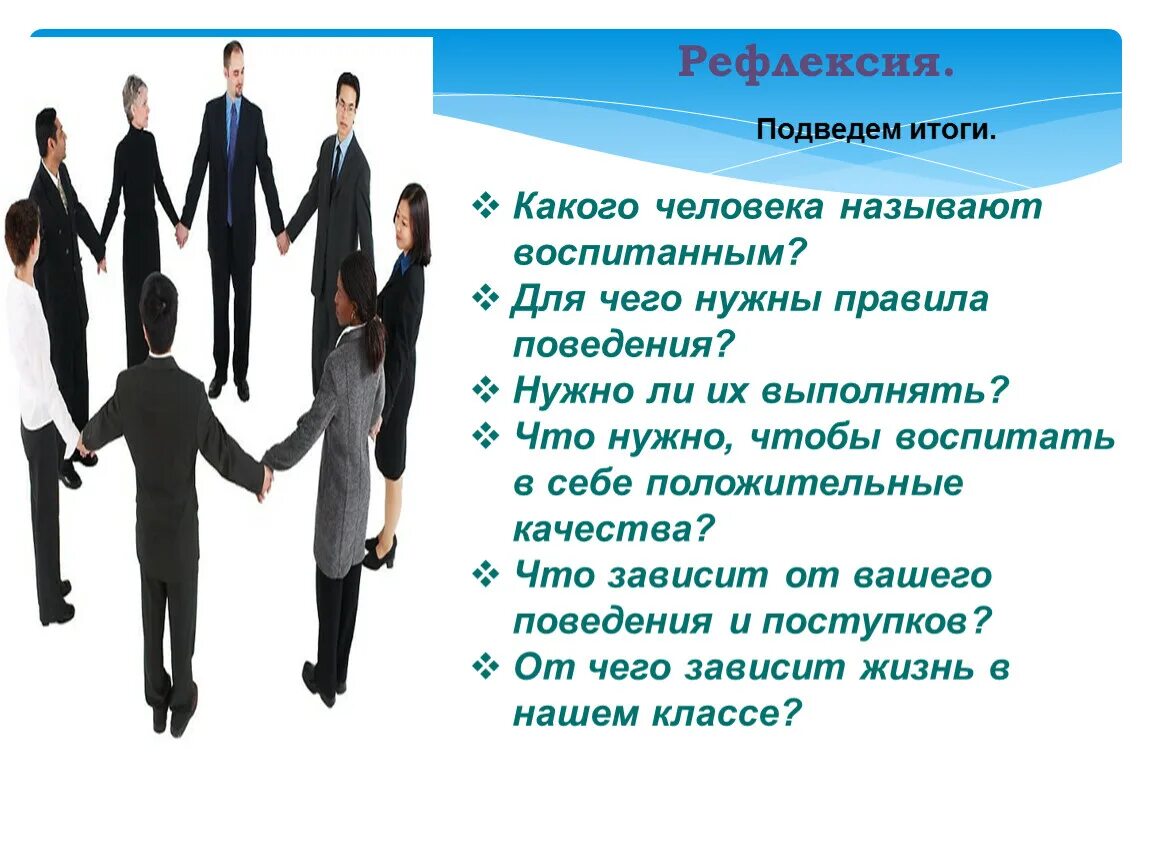 Рефлексия.

Подведем итоги.

❖ Какого человека называют воспитанным?
❖ Для чего нужны правила поведения?
❖ Нужно ли их выполнять?
❖ Что нужно, чтобы воспитать в себе положительные качества?
❖ Что зависит от вашего поведения и поступков?
❖ От чего зависит жизнь в нашем классе?